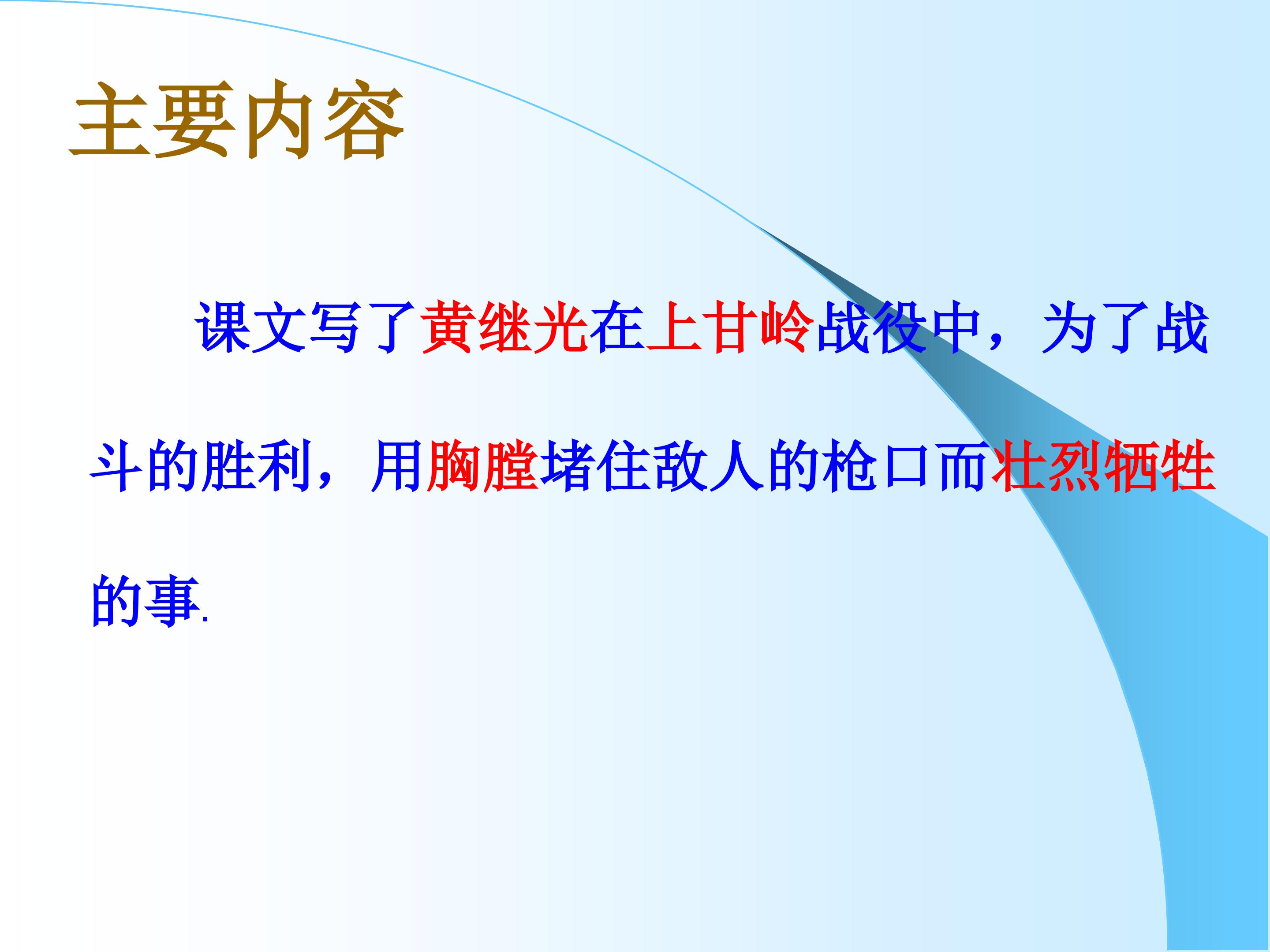 主要内容

课文写了黄继光在上甘岭战役中，为了战斗的胜利，用胸膛堵住敌人的枪口而壮烈牺牲的事.